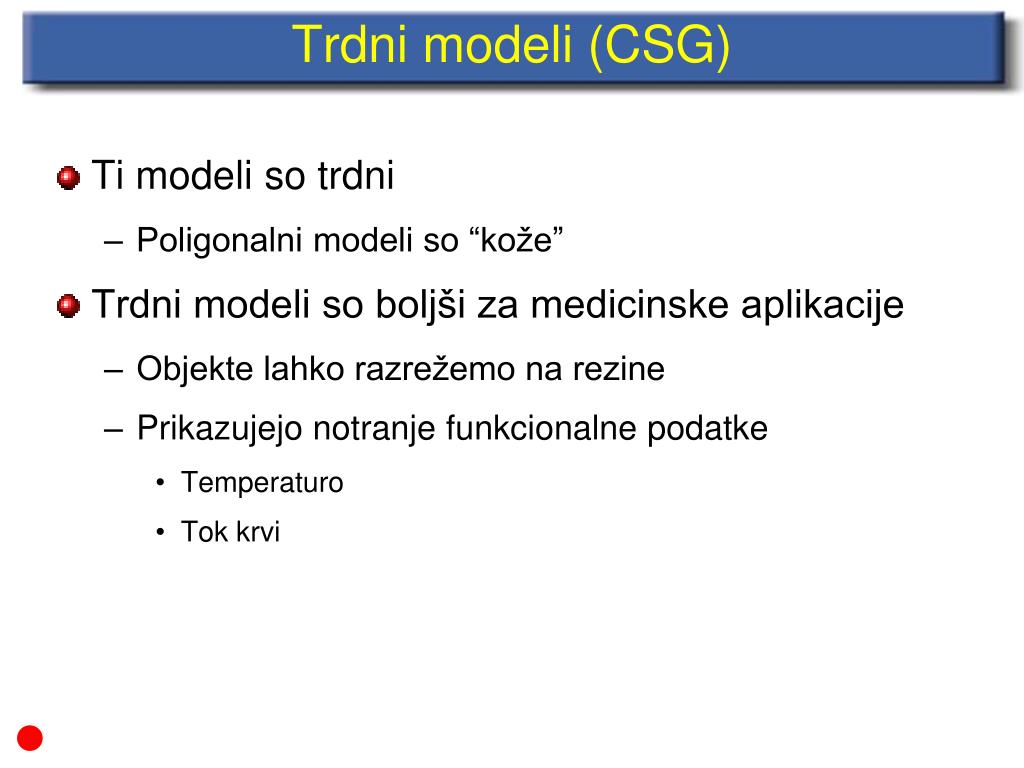 Trdni modeli (CSG)

Ti modeli so trdni

– Poligonalni modeli so “kože”

Trdni modeli so boljši za medicinske aplikacije

– Objekte lahko razrežemo na rezine

– Prikazujejo notranje funkcionalne podatke

• Temperaturo

• Tok krvi